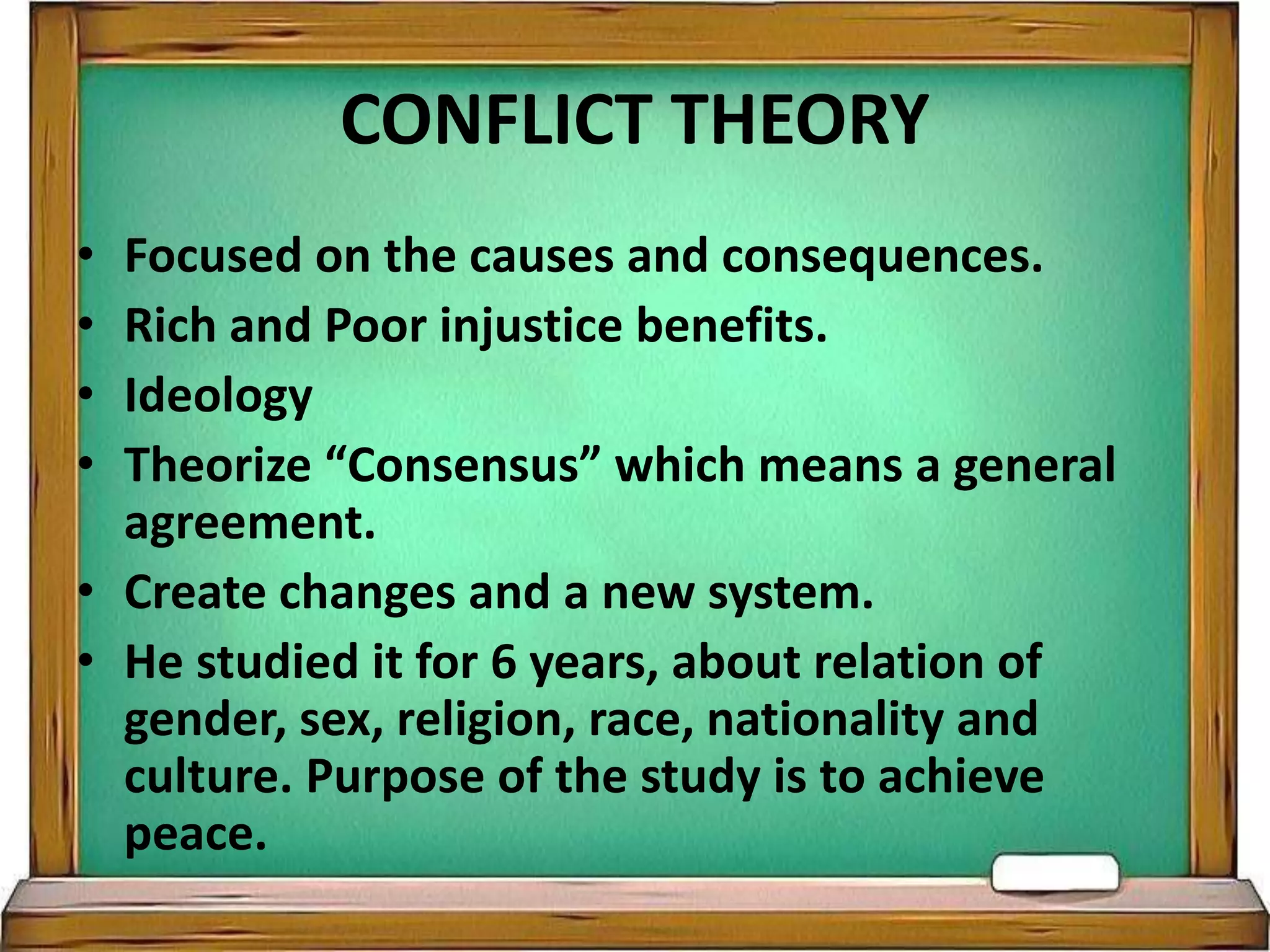 CONFLICT THEORY

• Focused on the causes and consequences.
• Rich and Poor injustice benefits.
• Ideology
• Theorize “Consensus” which means a general agreement.
• Create changes and a new system.
• He studied it for 6 years, about relation of gender, sex, religion, race, nationality and culture. Purpose of the study is to achieve peace.